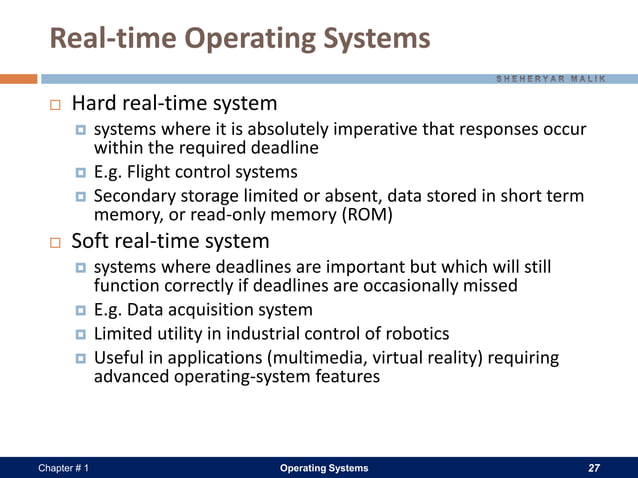 Real-time Operating Systems

SHEHERYAR MALIK

Hard real-time system

systems where it is absolutely imperative that responses occur within the required deadline

E.g. Flight control systems

Secondary storage limited or absent, data stored in short term memory, or read-only memory (ROM)

Soft real-time system

systems where deadlines are important but which will still function correctly if deadlines are occasionally missed

E.g. Data acquisition system

Limited utility in industrial control of robotics

Useful in applications (multimedia, virtual reality) requiring advanced operating-system features

Chapter # 1

Operating Systems

27